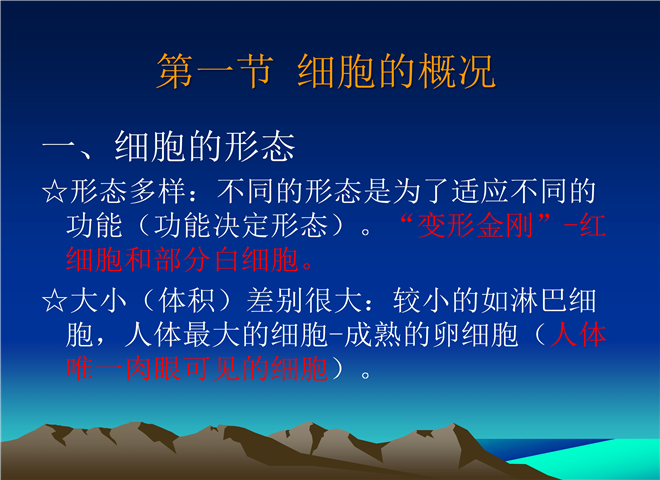 第一节 细胞的概况

一、细胞的形态

☆形态多样：不同的形态是为了适应不同的功能（功能决定形态）。“变形金刚”-红细胞和部分白细胞。

☆大小（体积）差别很大：较小的如淋巴细胞，人体最大的细胞-成熟的卵细胞（人体唯一肉眼可见的细胞）。